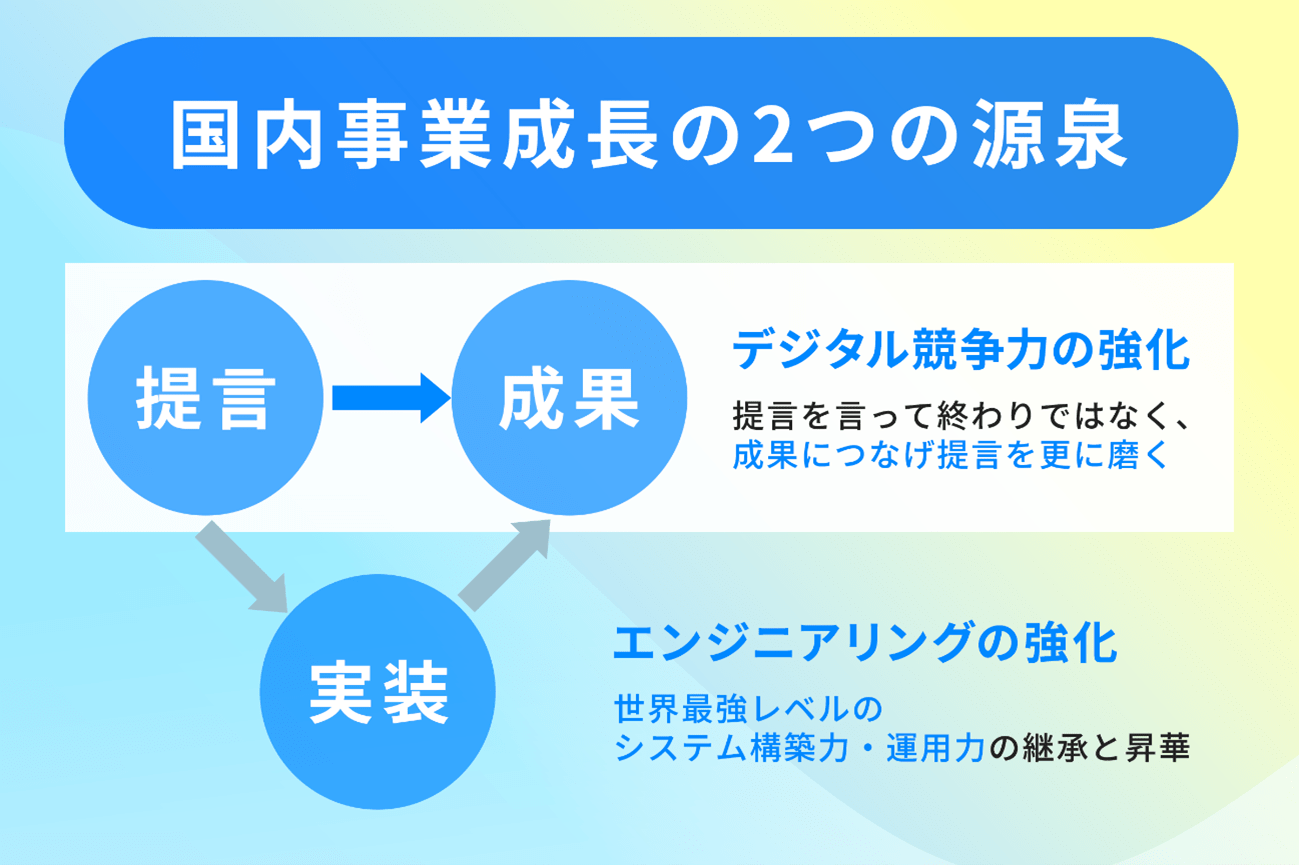 国内事業成長の2つの源泉

提言

成果

デジタル競争力の強化

提言を言って終わりではなく、成果につなげ提言を更に磨く

実装

エンジニアリングの強化

世界最強レベルのシステム構築力・運用力の継承と昇華